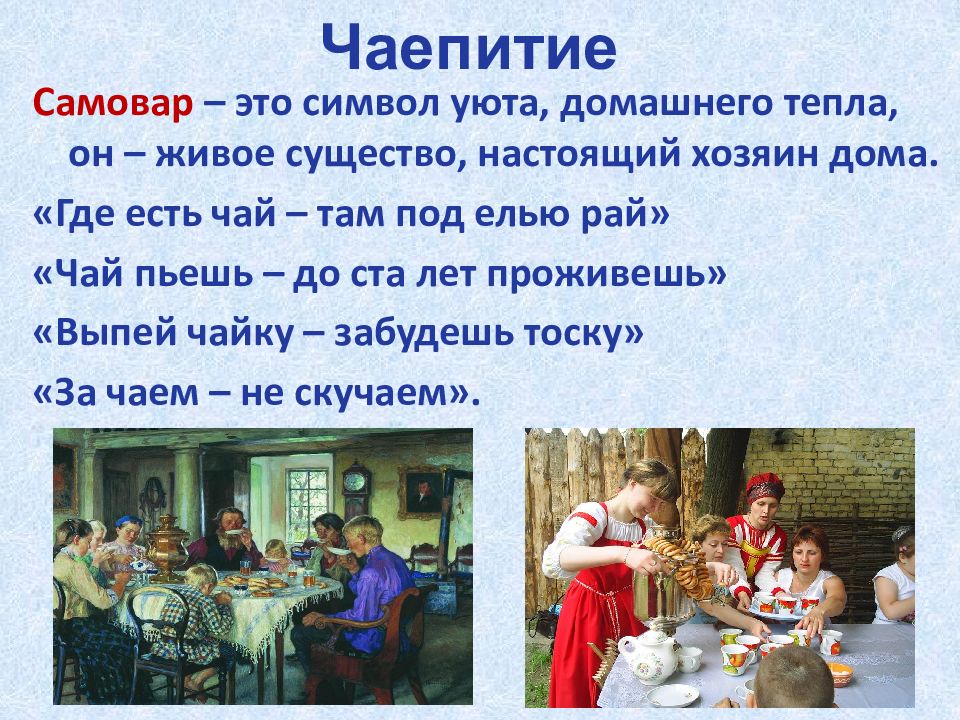 Чаепитие

Самовар – это символ уюта, домашнего тепла, он – живое существо, настоящий хозяин дома.

«Где есть чай – там под елью рай»

«Чай пьешь – до ста лет проживешь»

«Выпей чайку – забудешь тоску»

«За чаем – не скучаем».